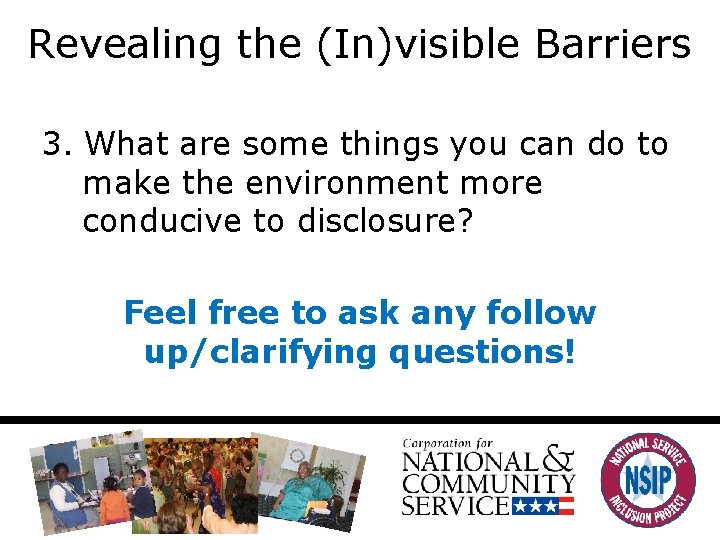 Revealing the (In)visible Barriers

3. What are some things you can do to make the environment more conducive to disclosure?

Feel free to ask any follow up/clarifying questions!

Corporation for NATIONAL & COMMUNITY SERVICE

NATIONAL SERVICE NSIP INCLUSION PROJECT